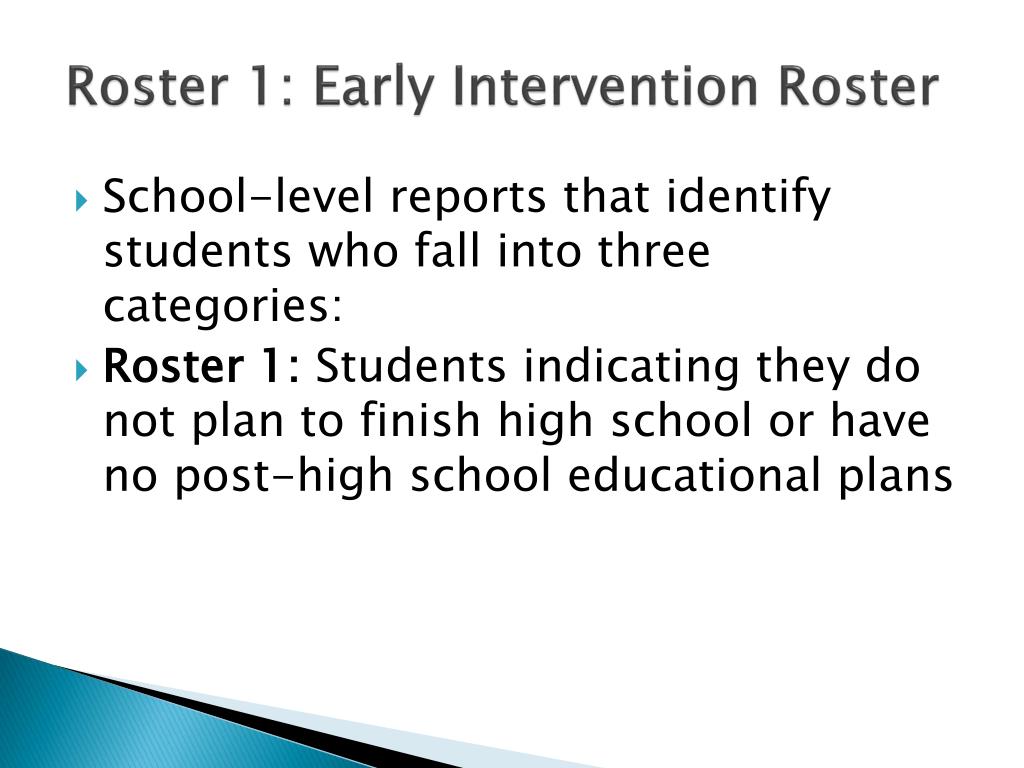 Roster 1: Early Intervention Roster

School-level reports that identify students who fall into three categories:

Roster 1: Students indicating they do not plan to finish high school or have no post-high school educational plans